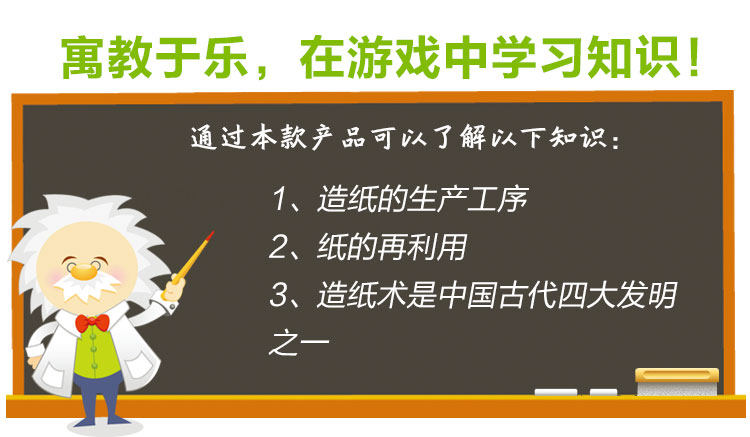 寓教于乐，在游戏中学习知识！

通过本款产品可以了解以下知识：

1、造纸的生产工序
2、纸的再利用
3、造纸术是中国古代四大发明之一